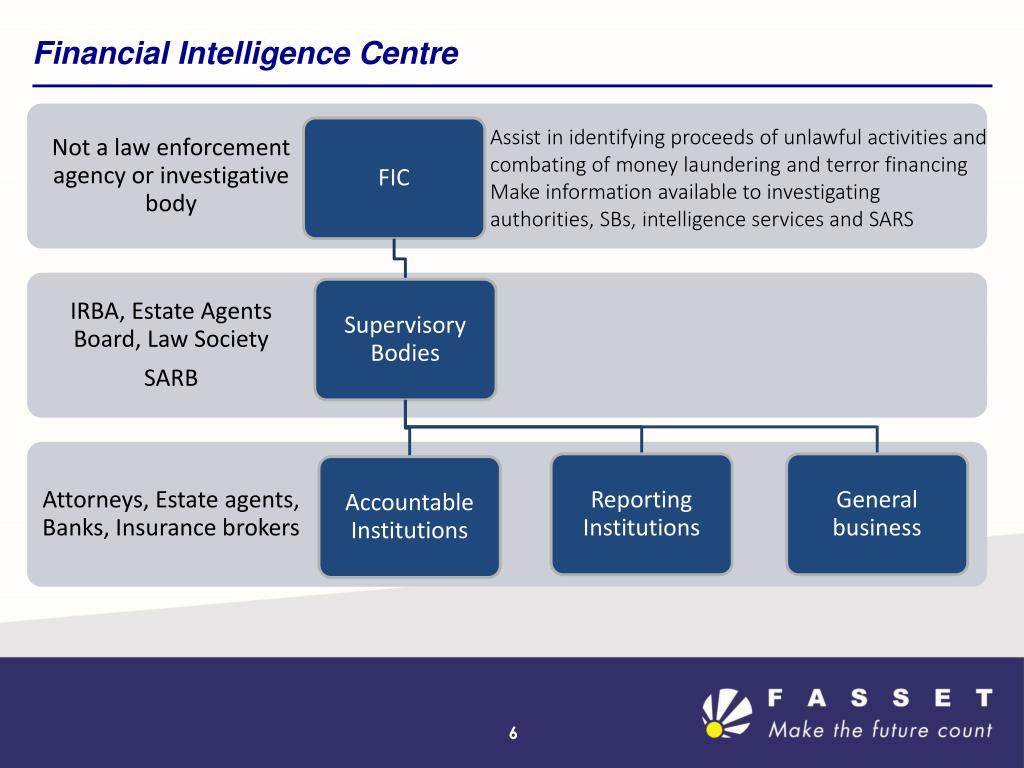 Financial Intelligence Centre

Not a law enforcement agency or investigative body

FIC

Assist in identifying proceeds of unlawful activities and combating of money laundering and terror financing
Make information available to investigating authorities, SBs, intelligence services and SARS

IRBA, Estate Agents Board, Law Society

SARB

Supervisory Bodies

Attorneys, Estate agents, Banks, Insurance brokers

Accountable Institutions

Reporting Institutions

General business

6

FASSET
Make the future count